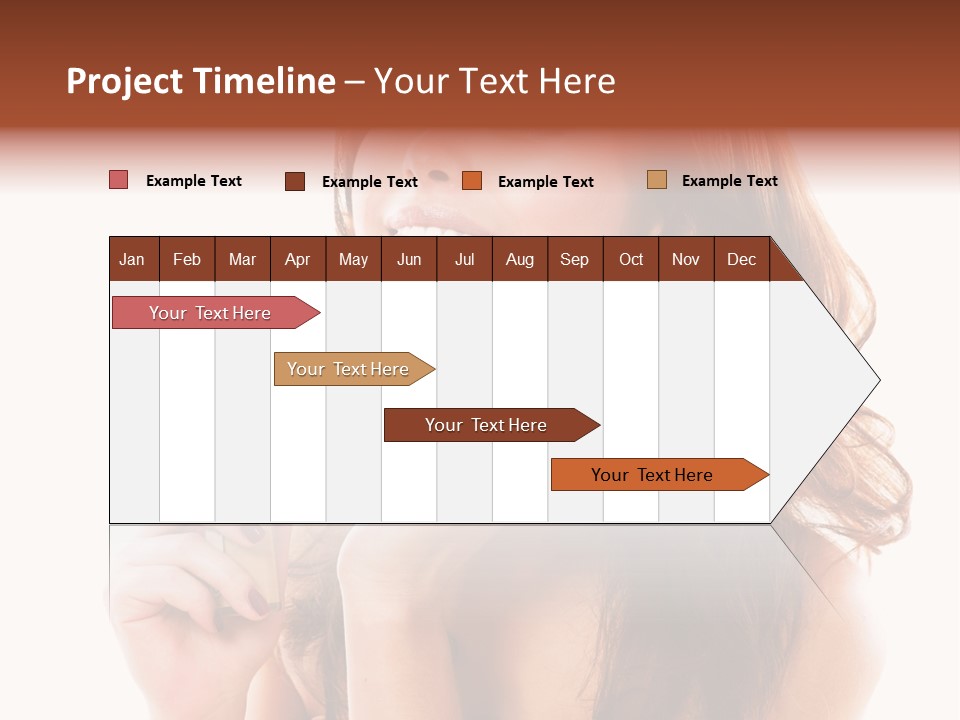 Project Timeline – Your Text Here

Example Text
Example Text
Example Text
Example Text

| Jan | Feb | Mar | Apr | May | Jun | Jul | Aug | Sep | Oct | Nov | Dec |
|---|---|---|---|---|---|---|---|---|---|---|---|

Your Text Here
Your Text Here
Your Text Here
Your Text Here